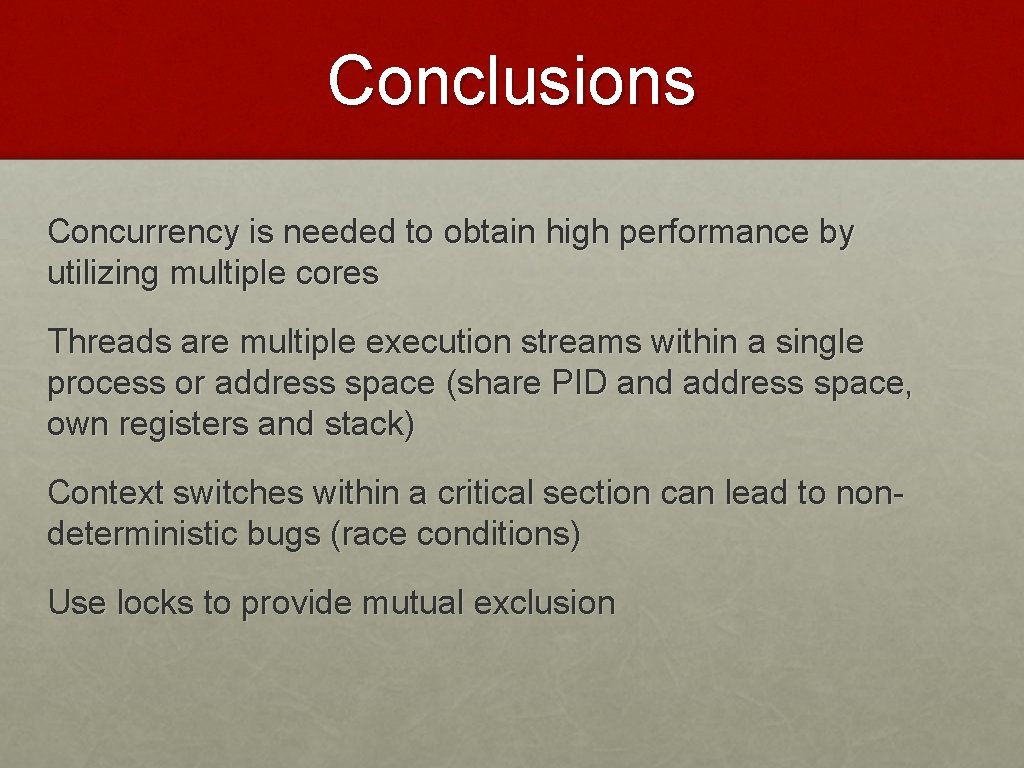 Conclusions

Concurrency is needed to obtain high performance by utilizing multiple cores

Threads are multiple execution streams within a single process or address space (share PID and address space, own registers and stack)

Context switches within a critical section can lead to non-deterministic bugs (race conditions)

Use locks to provide mutual exclusion